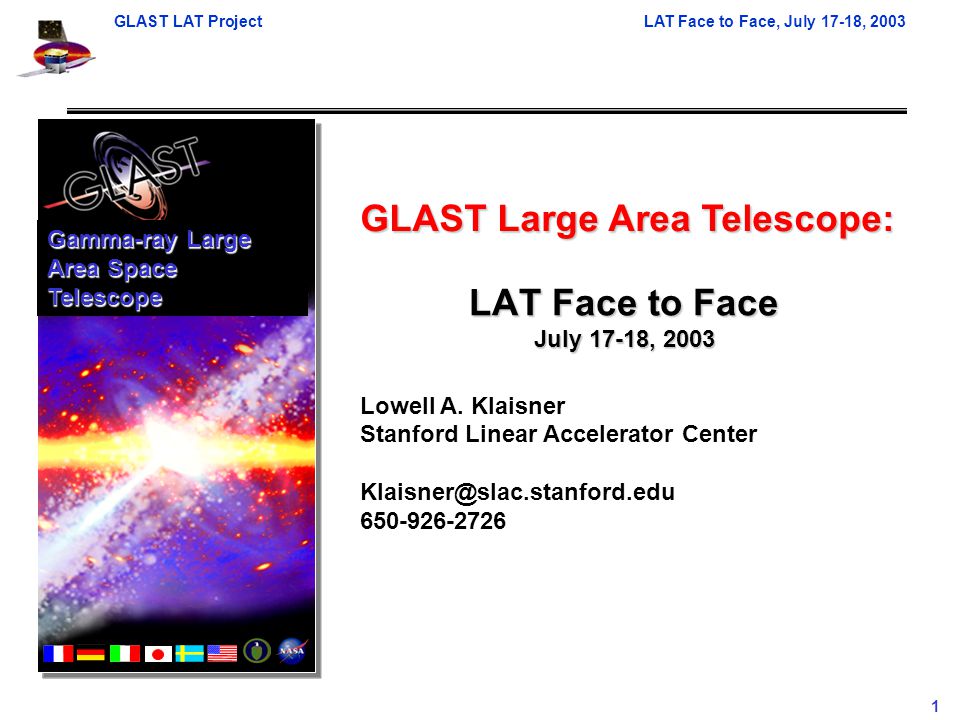 GLAST LAT Project

LAT Face to Face, July 17-18, 2003

GLAST

Gamma-ray Large Area Space Telescope

NASA

GLAST Large Area Telescope:

LAT Face to Face

July 17-18, 2003

Lowell A. Klaisner
Stanford Linear Accelerator Center

Klaisner@slac.stanford.edu
650-926-2726

1